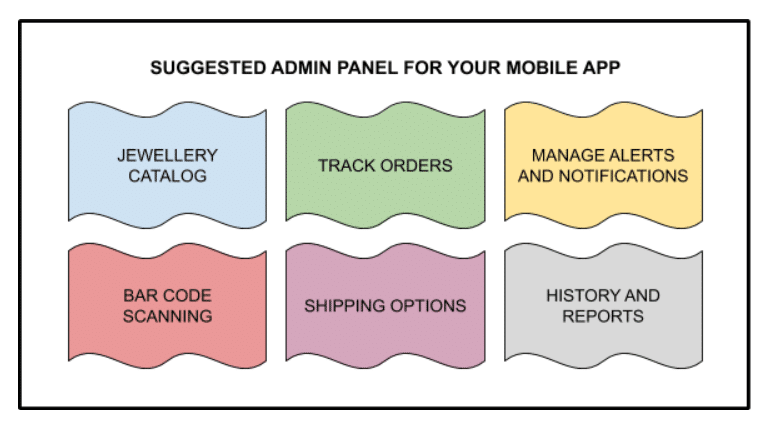 SUGGESTED ADMIN PANEL FOR YOUR MOBILE APP

JEWELLERY CATALOG

TRACK ORDERS

MANAGE ALERTS AND NOTIFICATIONS

BAR CODE SCANNING

SHIPPING OPTIONS

HISTORY AND REPORTS